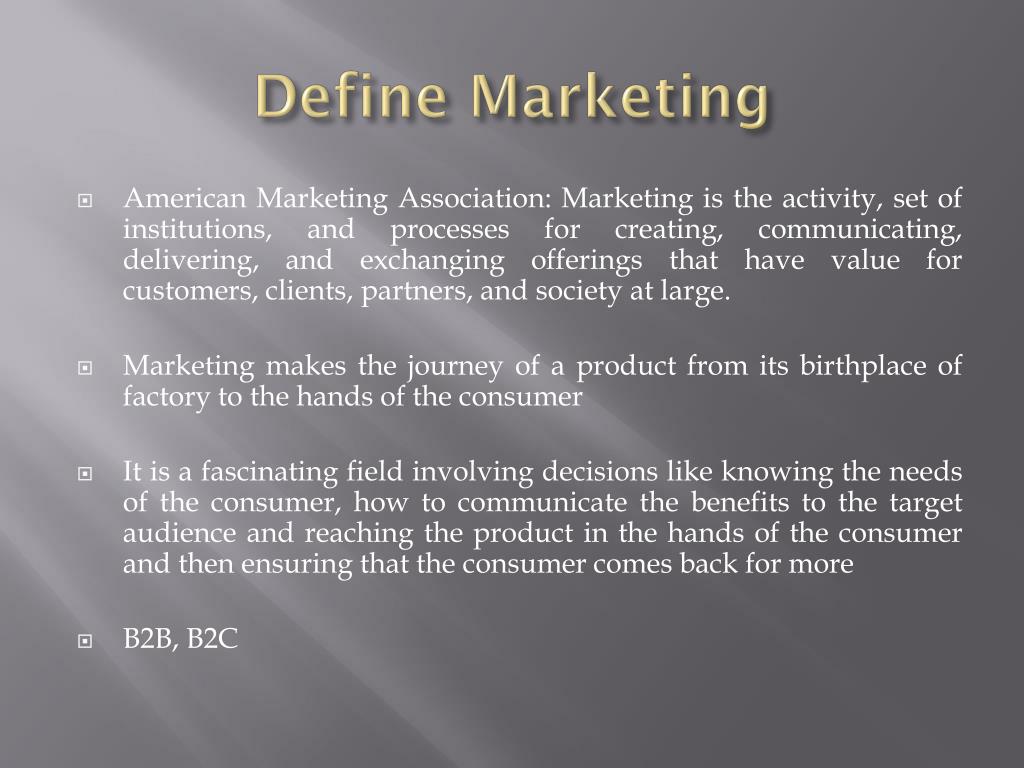 Define Marketing

American Marketing Association: Marketing is the activity, set of institutions, and processes for creating, communicating, delivering, and exchanging offerings that have value for customers, clients, partners, and society at large.

Marketing makes the journey of a product from its birthplace of factory to the hands of the consumer

It is a fascinating field involving decisions like knowing the needs of the consumer, how to communicate the benefits to the target audience and reaching the product in the hands of the consumer and then ensuring that the consumer comes back for more

B2B, B2C